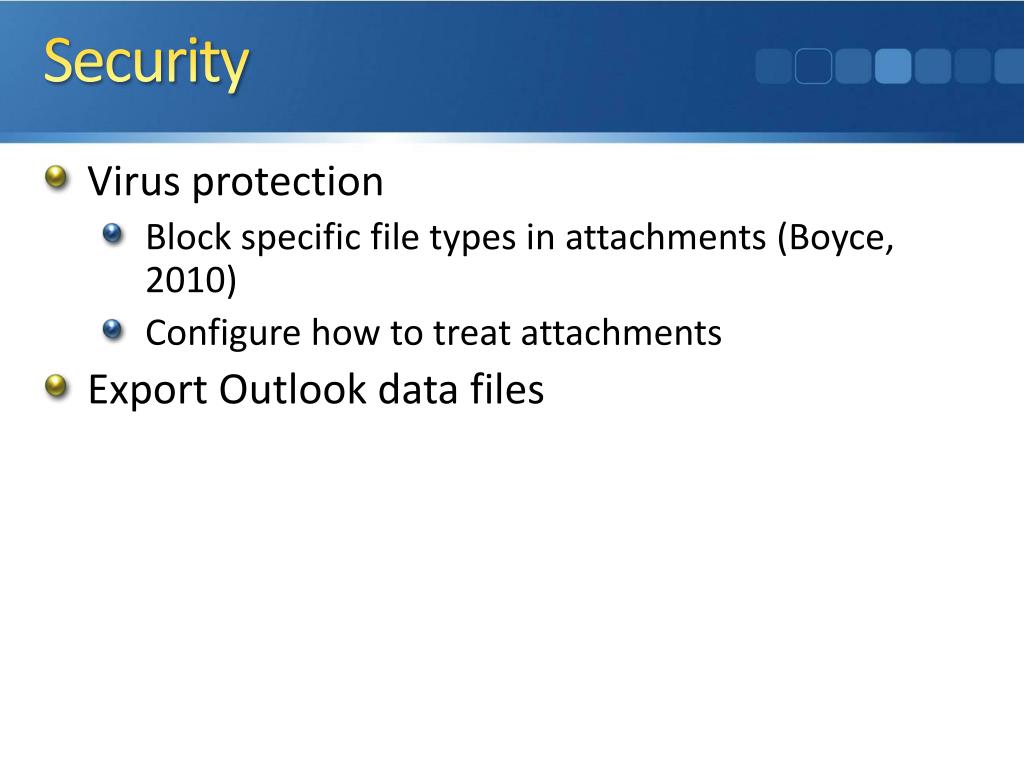 Security

Virus protection

Block specific file types in attachments (Boyce, 2010)

Configure how to treat attachments

Export Outlook data files